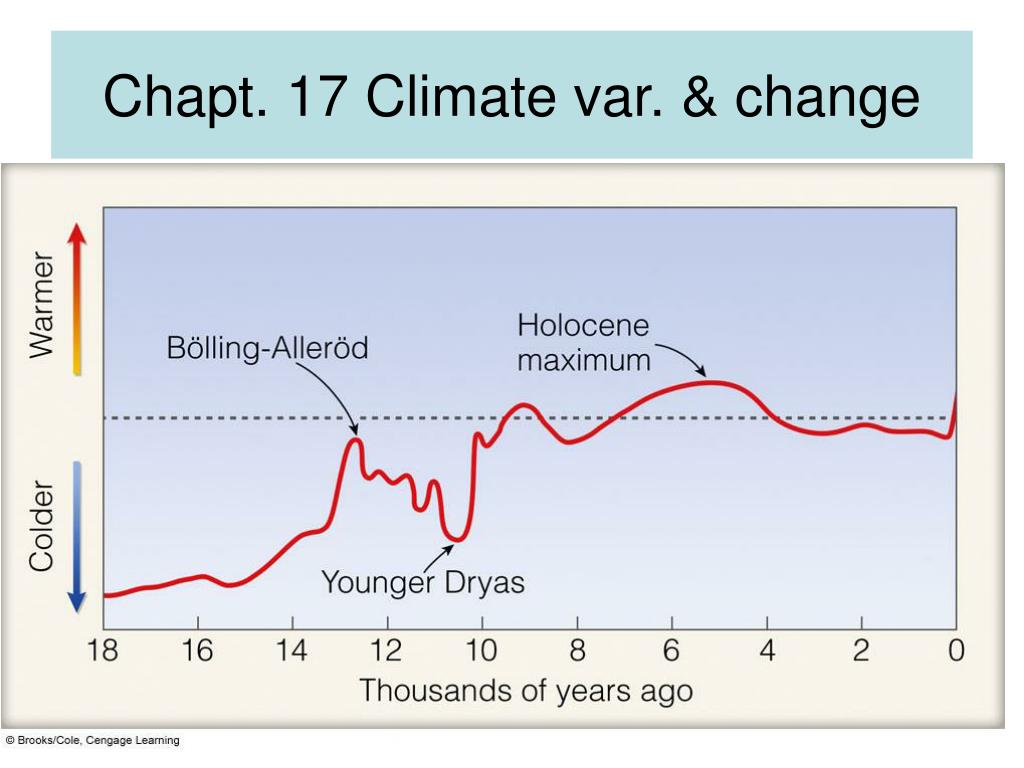 Chapt. 17 Climate var. & change

Warmer

Colder

Bölling-Alleröd

Holocene maximum

Younger Dryas

18 16 14 12 10 8 6 4 2 0

Thousands of years ago

© Brooks/Cole, Cengage Learning